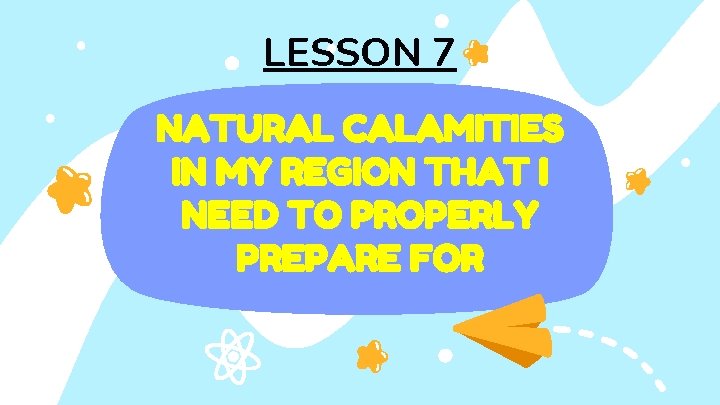 LESSON 7

NATURAL CALAMITIES IN MY REGION THAT I NEED TO PROPERLY PREPARE FOR